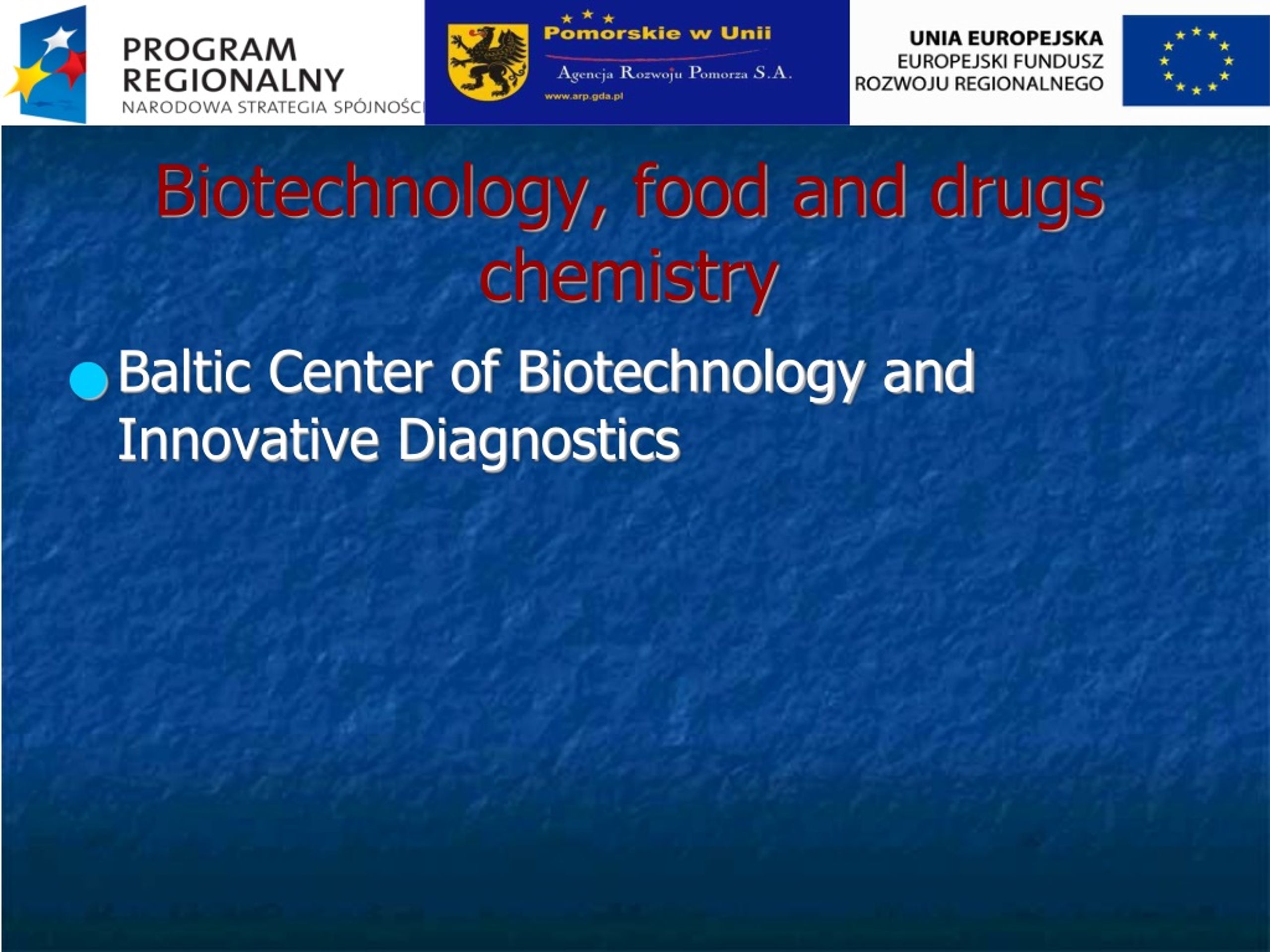 PROGRAM REGIONALNY
NARODOWA STRATEGIA SPÓJNOŚCI

Pomorskie w Unii
Agencja Rozwoju Pomorza S.A.
www.arp.gda.pl

UNIA EUROPEJSKA
EUROPEJSKI FUNDUSZ ROZWOJU REGIONALNEGO

Biotechnology, food and drugs chemistry

Baltic Center of Biotechnology and Innovative Diagnostics